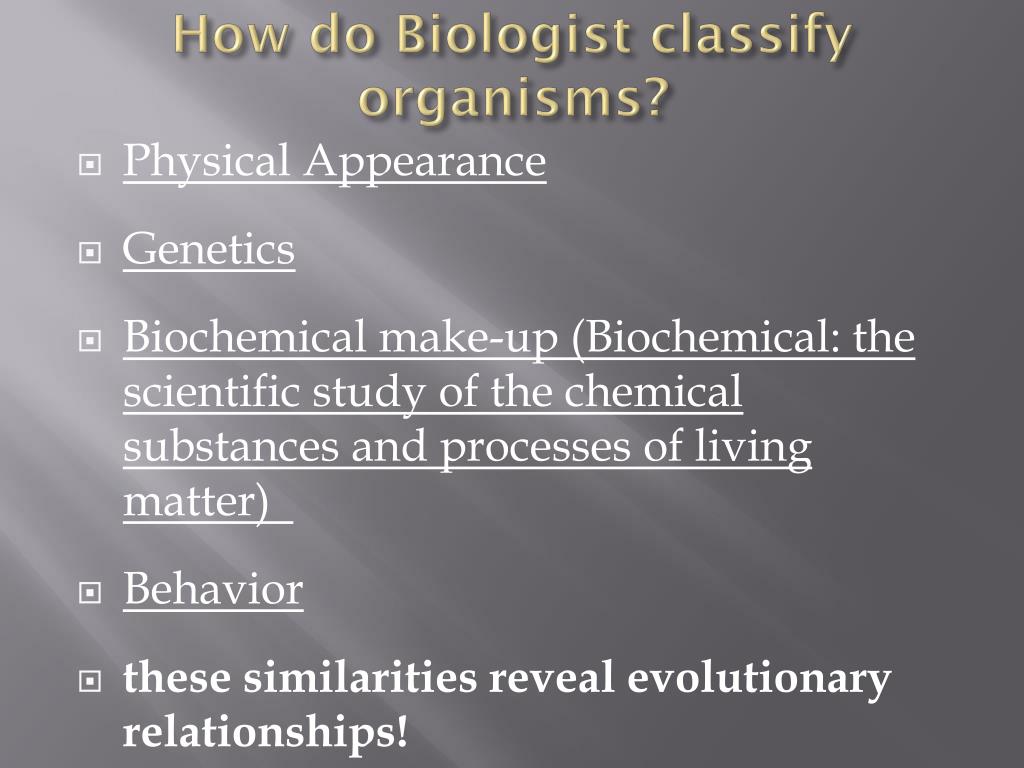 How do Biologist classify organisms?

Physical Appearance

Genetics

Biochemical make-up (Biochemical: the scientific study of the chemical substances and processes of living matter)

Behavior

these similarities reveal evolutionary relationships!